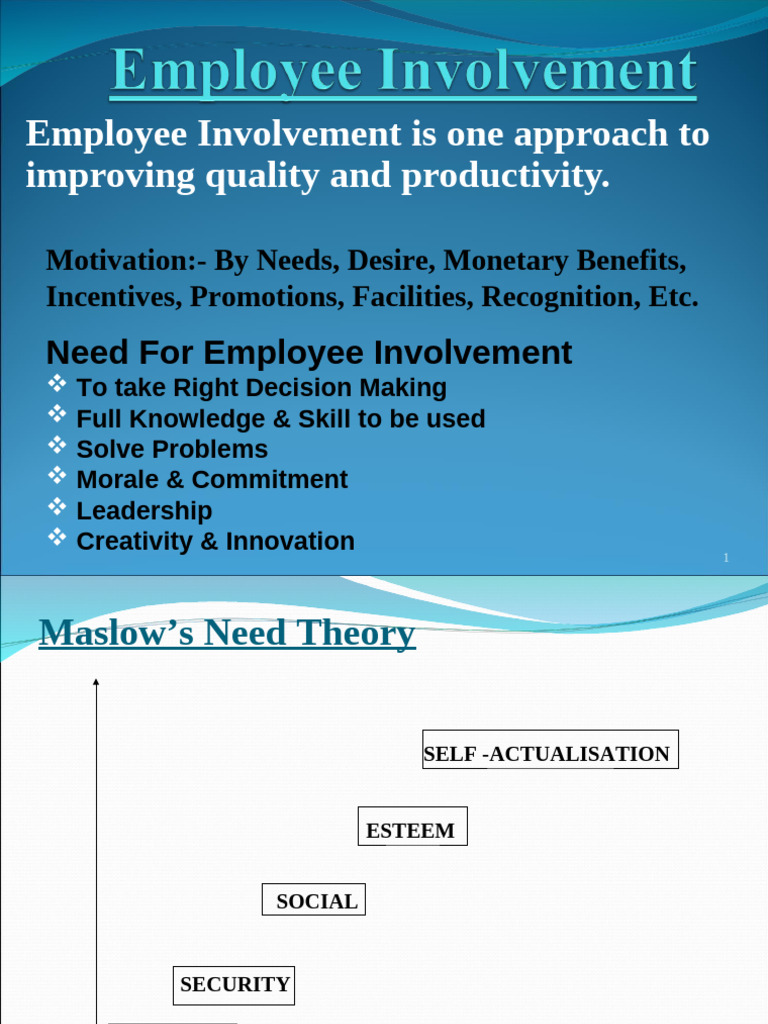 Employee Involvement

Employee Involvement is one approach to improving quality and productivity.

Motivation:- By Needs, Desire, Monetary Benefits, Incentives, Promotions, Facilities, Recognition, Etc.

Need For Employee Involvement
❖ To take Right Decision Making
❖ Full Knowledge & Skill to be used
❖ Solve Problems
❖ Morale & Commitment
❖ Leadership
❖ Creativity & Innovation

1

Maslow's Need Theory

SELF -ACTUALISATION

ESTEEM

SOCIAL

SECURITY